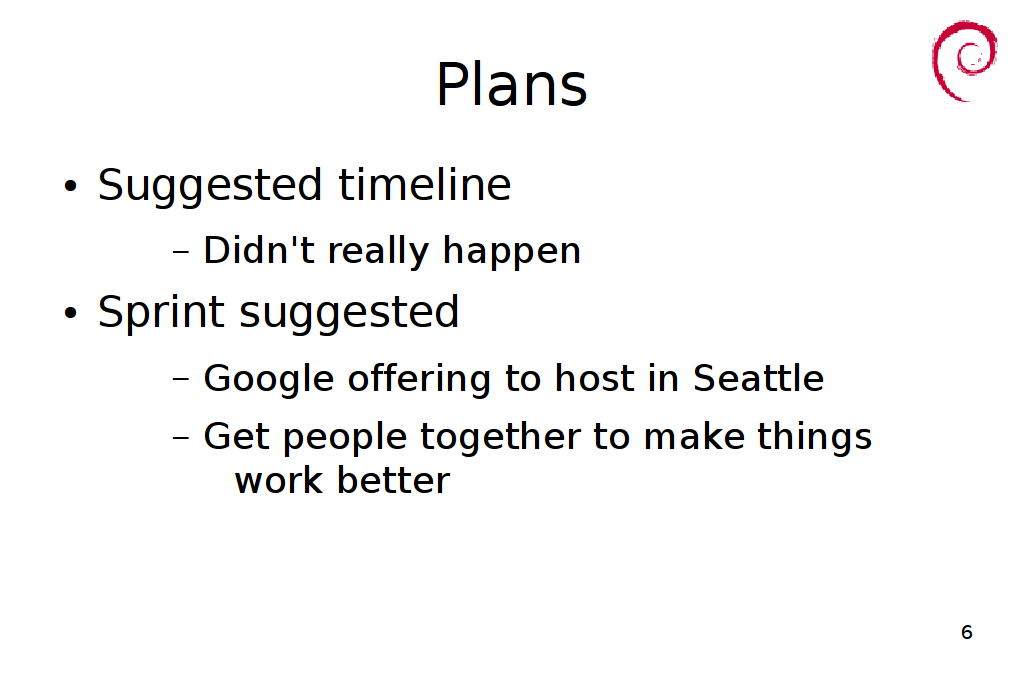 Plans

• Suggested timeline

– Didn't really happen

• Sprint suggested

– Google offering to host in Seattle

– Get people together to make things work better

6